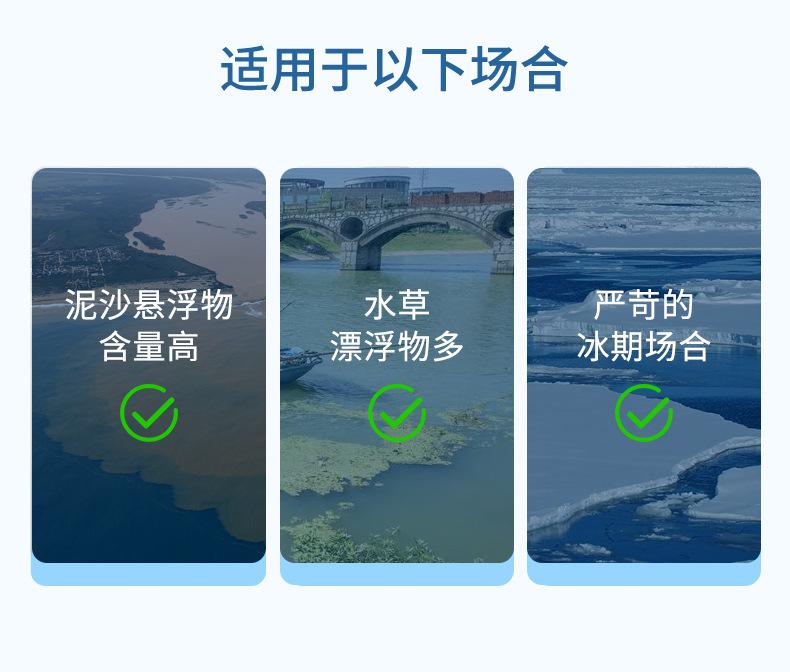 适用于以下场合

泥沙悬浮物含量高

水草漂浮物多

严苛的冰期场合